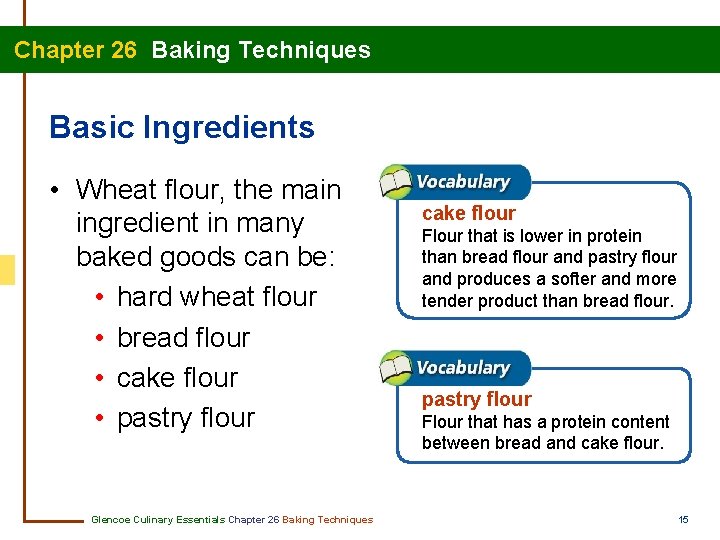 Chapter 26 Baking Techniques

Basic Ingredients

• Wheat flour, the main ingredient in many baked goods can be:
• hard wheat flour
• bread flour
• cake flour
• pastry flour

Vocabulary
cake flour
Flour that is lower in protein than bread flour and pastry flour and produces a softer and more tender product than bread flour.

Vocabulary
pastry flour
Flour that has a protein content between bread and cake flour.

Glencoe Culinary Essentials Chapter 26 Baking Techniques

15